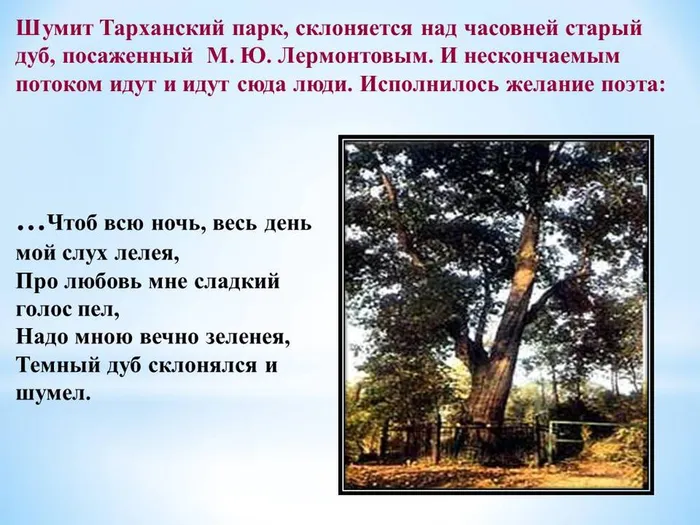 Шумит Тарханский парк, склоняется над часовней старый дуб, посаженный М. Ю. Лермонтовым. И нескончаемым потоком идут и идут сюда люди. Исполнилось желание поэта:

…Чтоб всю ночь, весь день мой слух лелея,
Про любовь мне сладкий голос пел,
Надо мною вечно зеленея,
Темный дуб склонялся и шумел.